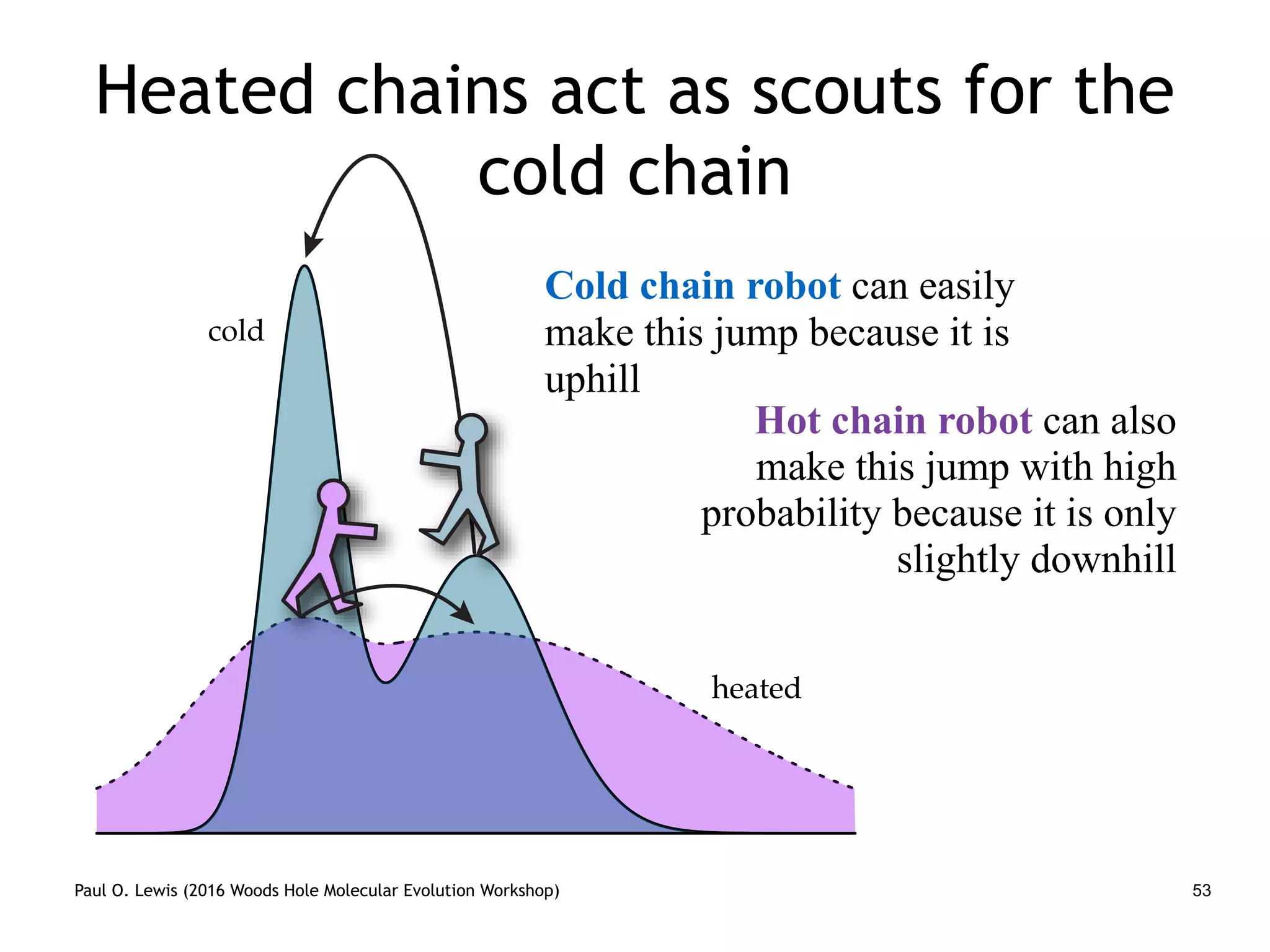 Heated chains act as scouts for the cold chain

cold

Cold chain robot can easily make this jump because it is uphill

Hot chain robot can also make this jump with high probability because it is only slightly downhill

heated

Paul O. Lewis (2016 Woods Hole Molecular Evolution Workshop)

53